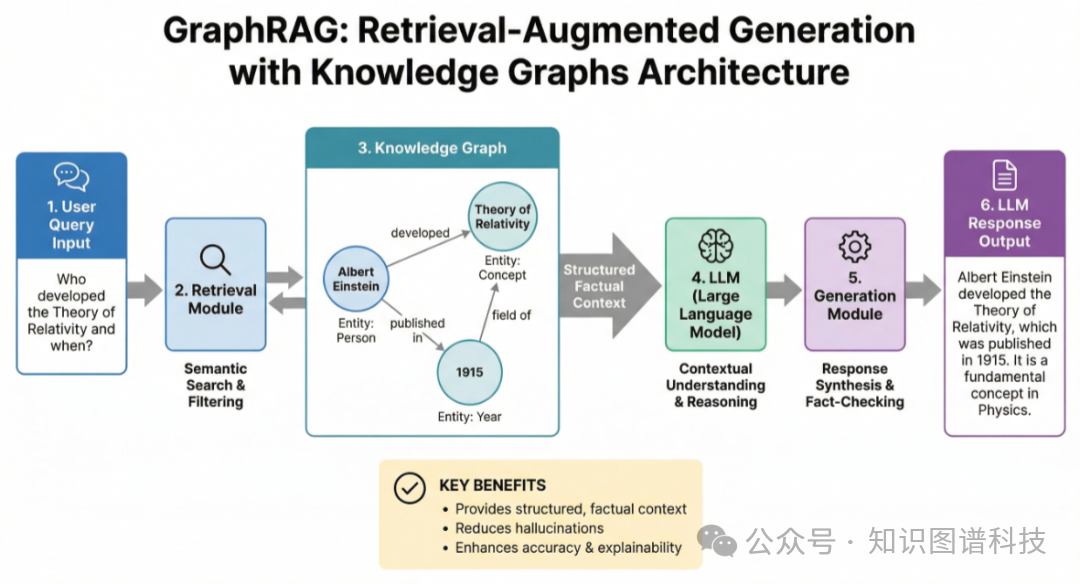 GraphRAG: Retrieval-Augmented Generation with Knowledge Graphs Architecture

1. User Query Input

Who developed the Theory of Relativity and when?

2. Retrieval Module

Semantic Search & Filtering

3. Knowledge Graph

Albert Einstein

Entity: Person

developed

Theory of Relativity

Entity: Concept

published in

field of

1915

Entity: Year

Structured Factual Context

4. LLM (Large Language Model)

Contextual Understanding & Reasoning

5. Generation Module

Response Synthesis & Fact-Checking

6. LLM Response Output

Albert Einstein developed the Theory of Relativity, which was published in 1915. It is a fundamental concept in Physics.

KEY BENEFITS
• Provides structured, factual context
• Reduces hallucinations
• Enhances accuracy & explainability

公众号 · 知识图谱科技